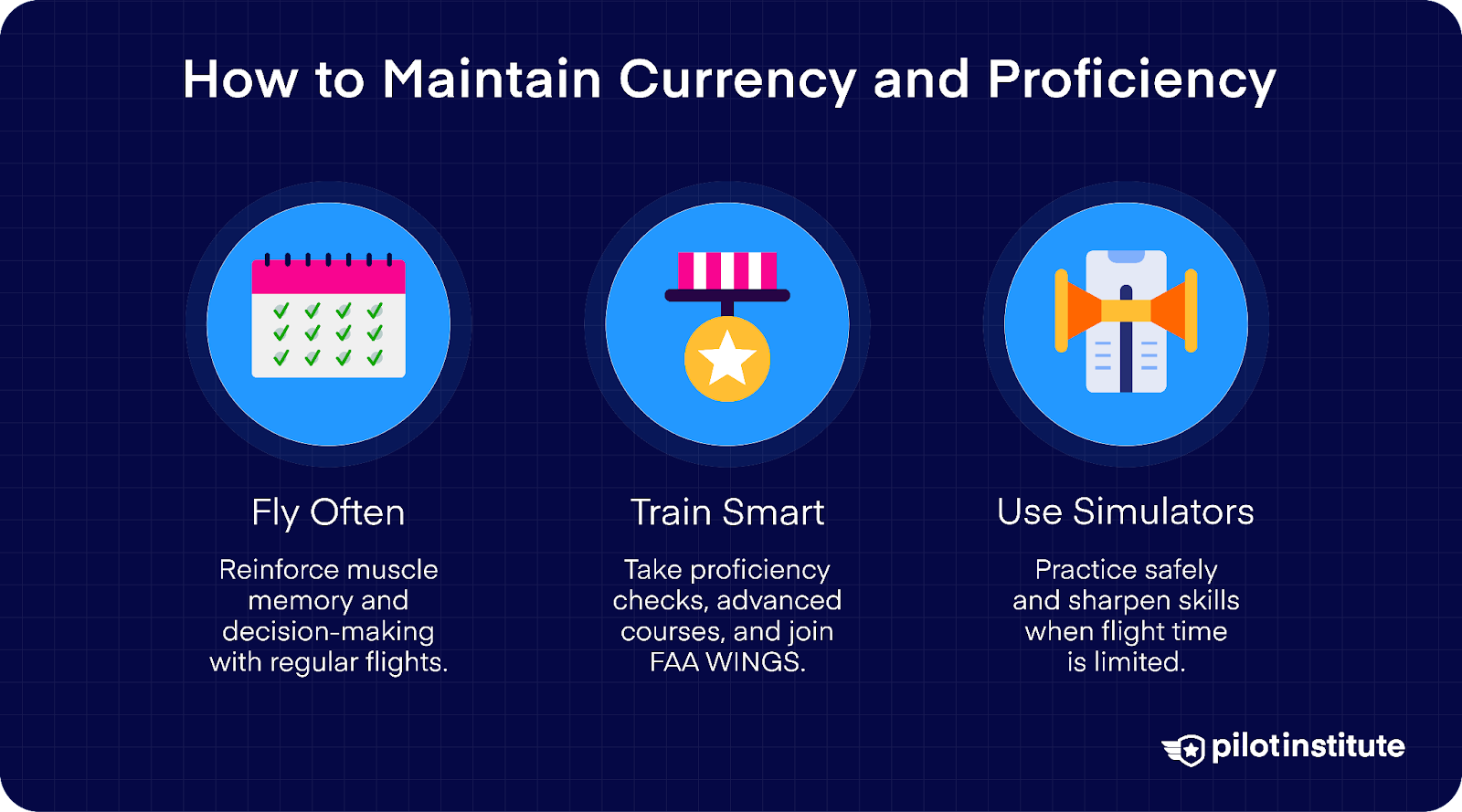 How to Maintain Currency and Proficiency

Fly Often

Reinforce muscle memory and decision-making with regular flights.

Train Smart

Take proficiency checks, advanced courses, and join FAA WINGS.

Use Simulators

Practice safely and sharpen skills when flight time is limited.

pilotinstitute